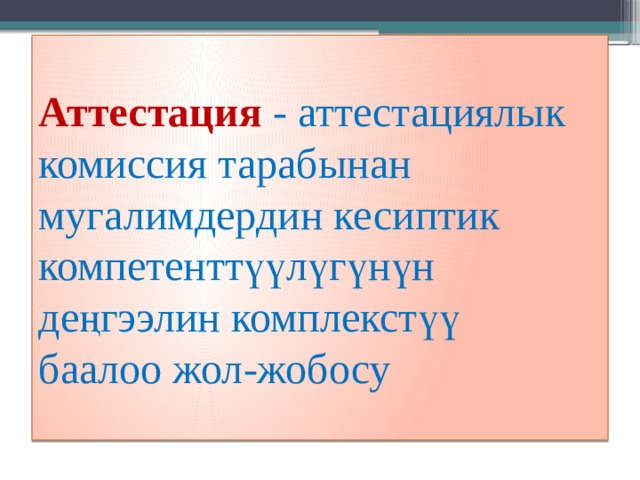 Аттестация - аттестациялык комиссия тарабынан мугалимдердин кесиптик компетенттүүлүгүнүн деңгээлин комплекстүү баалоо жол-жобосу